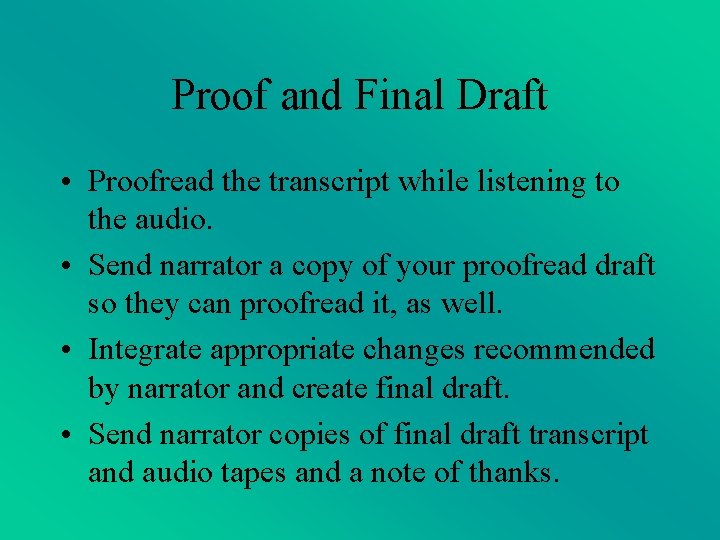 Proof and Final Draft

• Proofread the transcript while listening to the audio.

• Send narrator a copy of your proofread draft so they can proofread it, as well.

• Integrate appropriate changes recommended by narrator and create final draft.

• Send narrator copies of final draft transcript and audio tapes and a note of thanks.